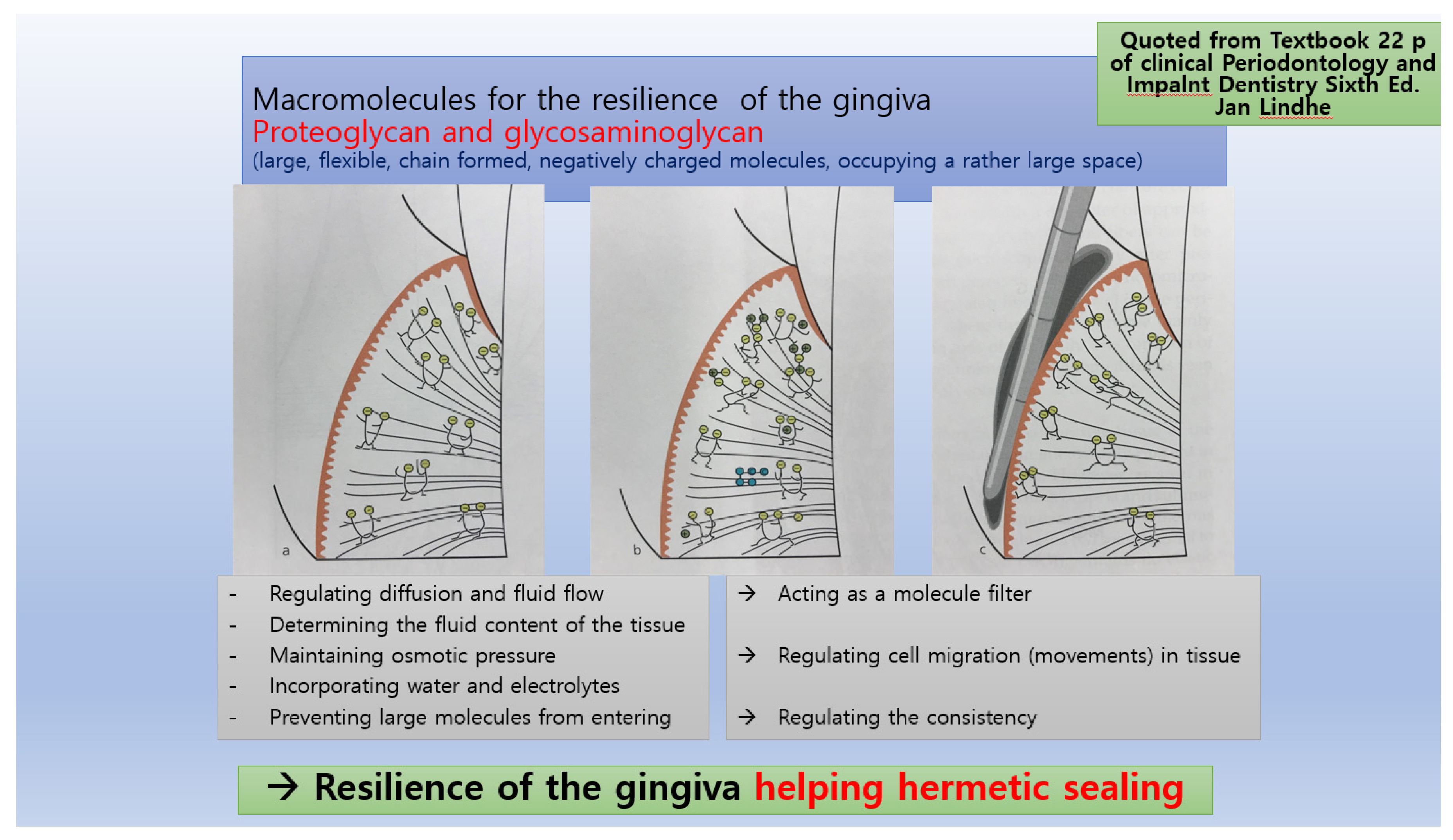 Quoted from Textbook 22 p of clinical Periodontology and Impalnt Dentistry Sixth Ed. Jan Lindhe

Macromolecules for the resilience of the gingiva
Proteoglycan and glycosaminoglycan
(large, flexible, chain formed, negatively charged molecules, occupying a rather large space)

a

b

c

- Regulating diffusion and fluid flow
- Determining the fluid content of the tissue
- Maintaining osmotic pressure
- Incorporating water and electrolytes
- Preventing large molecules from entering

→ Acting as a molecule filter

→ Regulating cell migration (movements) in tissue

→ Regulating the consistency

→ Resilience of the gingiva helping hermetic sealing